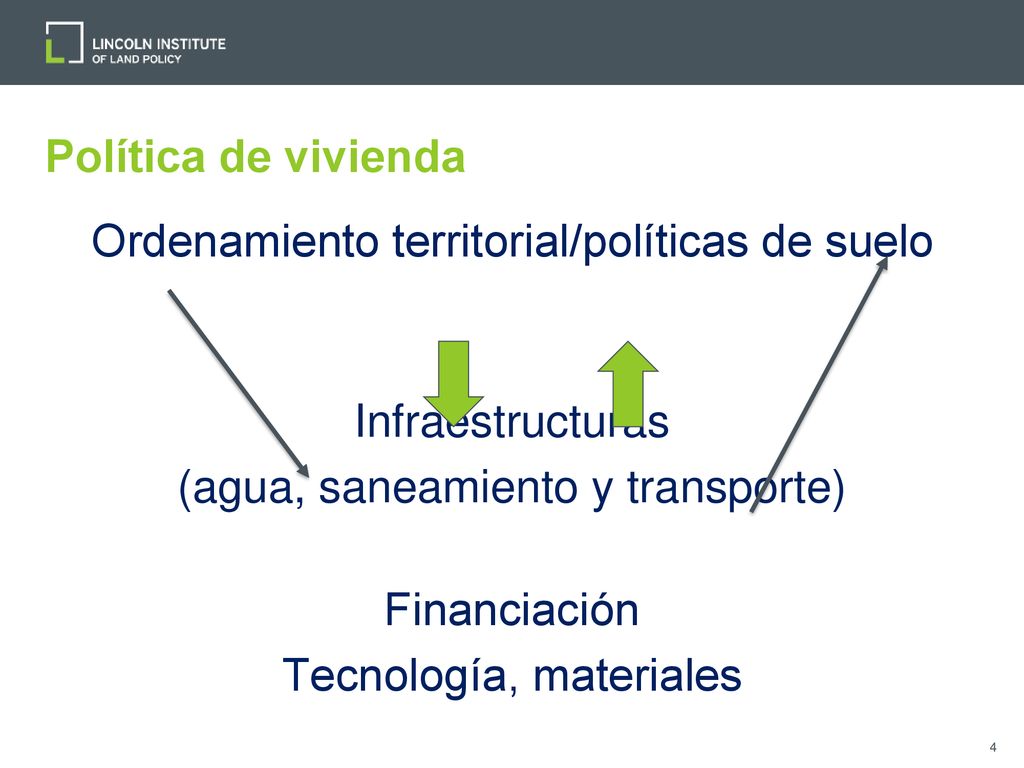 LINCOLN INSTITUTE
OF LAND POLICY

Política de vivienda

Ordenamiento territorial/políticas de suelo

Infraestructuras
(agua, saneamiento y transporte)

Financiación
Tecnología, materiales

4